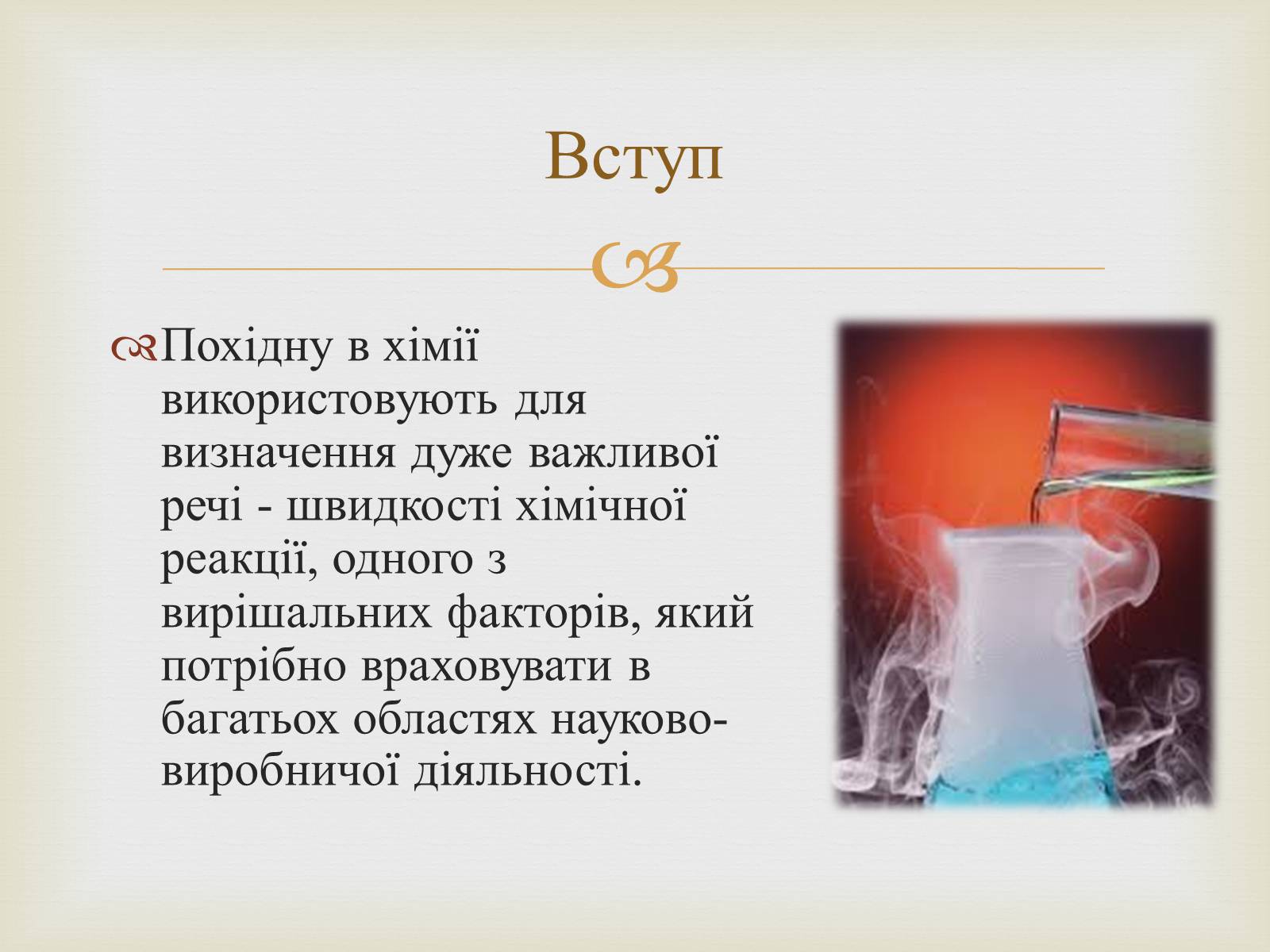 Вступ

Похідну в хімії використовують для визначення дуже важливої речі - швидкості хімічної реакції, одного з вирішальних факторів, який потрібно враховувати в багатьох областях науково-виробничої діяльності.